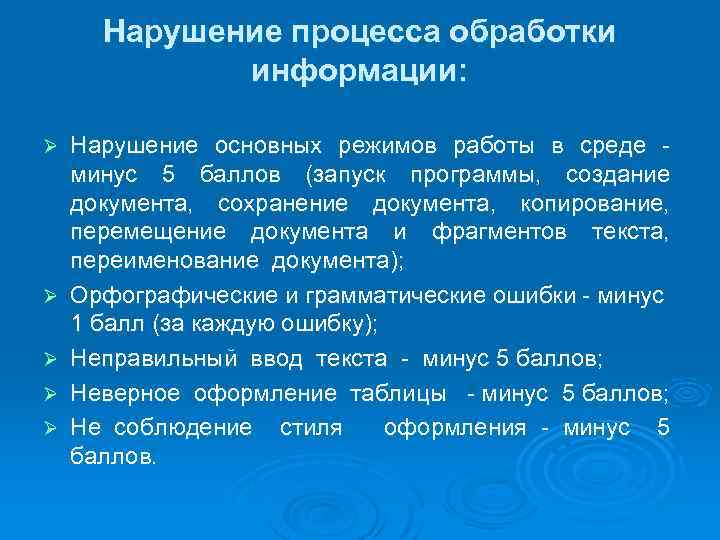 Нарушение процесса обработки информации:

➢ Нарушение основных режимов работы в среде - минус 5 баллов (запуск программы, создание документа, сохранение документа, копирование, перемещение документа и фрагментов текста, переименование документа);

➢ Орфографические и грамматические ошибки - минус 1 балл (за каждую ошибку);

➢ Неправильный ввод текста - минус 5 баллов;

➢ Неверное оформление таблицы - минус 5 баллов;

➢ Не соблюдение стиля оформления - минус 5 баллов.